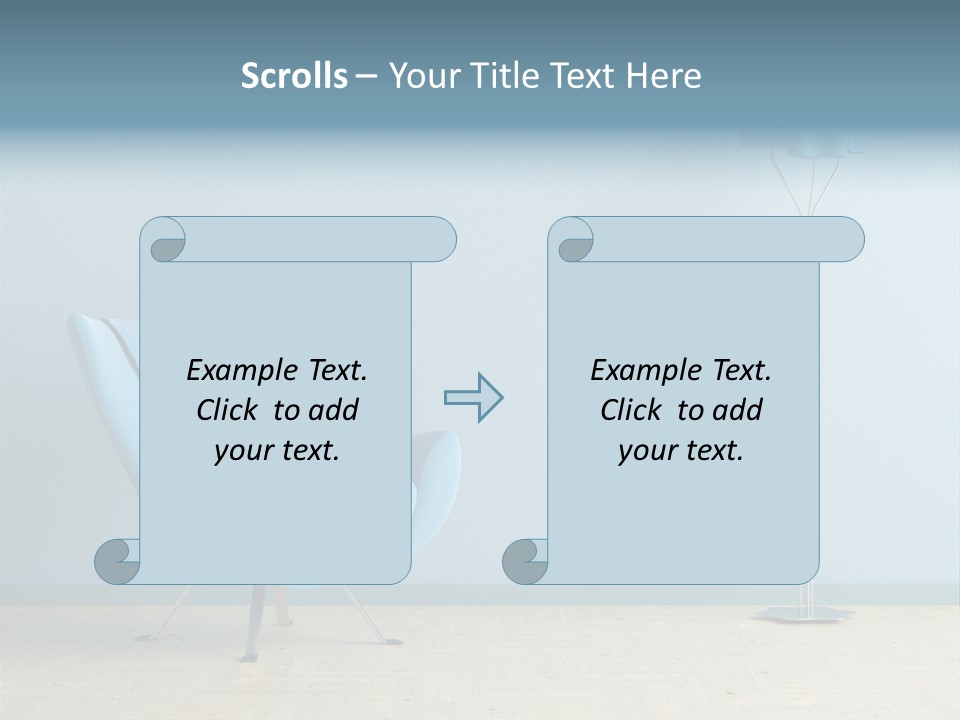 Scrolls – Your Title Text Here

Example Text. Click to add your text.

Example Text. Click to add your text.